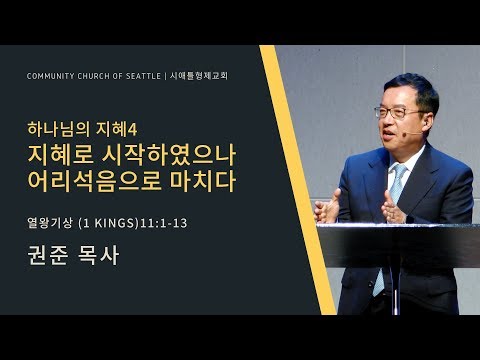 COMMUNITY CHURCH OF SEATTLE | 시애틀형제교회

하나님의 지혜4
지혜로 시작하였으나 어리석음으로 마치다

열왕기상 (1 KINGS)11:1-13

권준 목사